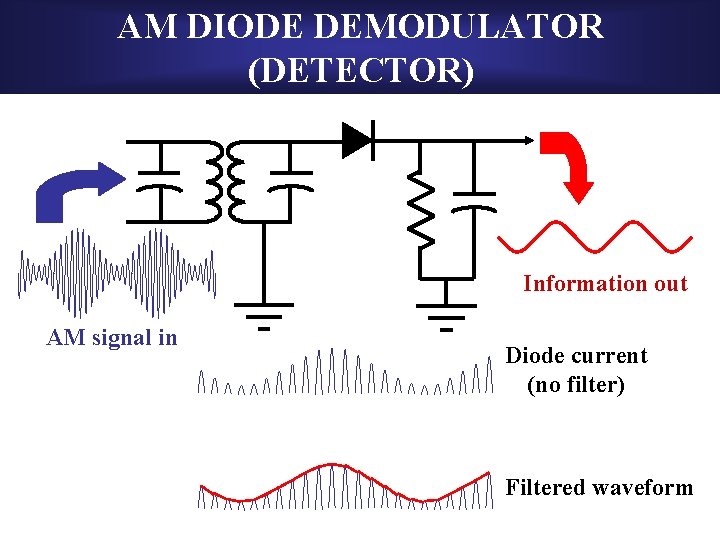 AM DIODE DEMODULATOR (DETECTOR)

AM signal in

Information out

Diode current (no filter)

Filtered waveform